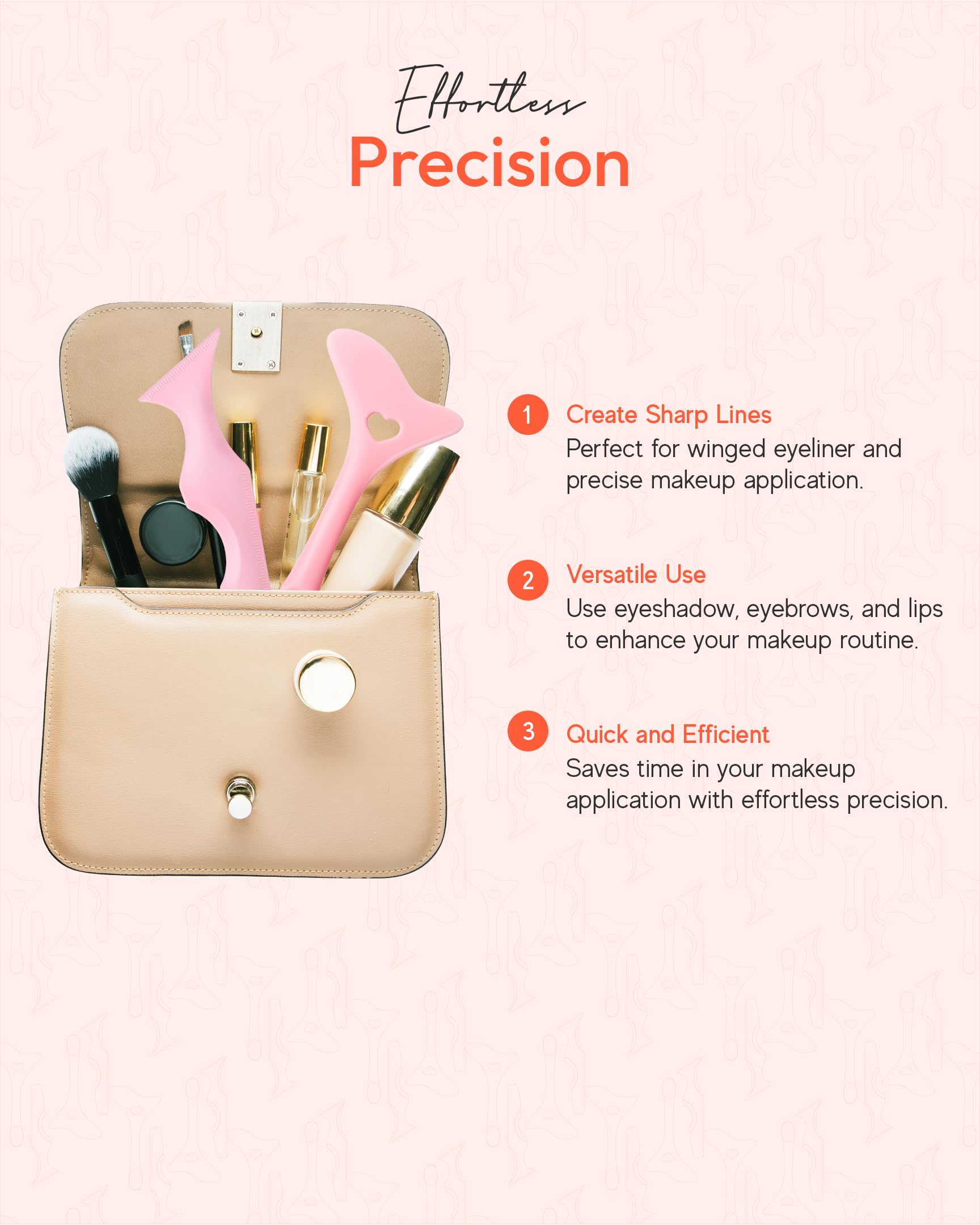 Effortless
Precision

1 Create Sharp Lines
Perfect for winged eyeliner and precise makeup application.

2 Versatile Use
Use eyeshadow, eyebrows, and lips to enhance your makeup routine.

3 Quick and Efficient
Saves time in your makeup application with effortless precision.